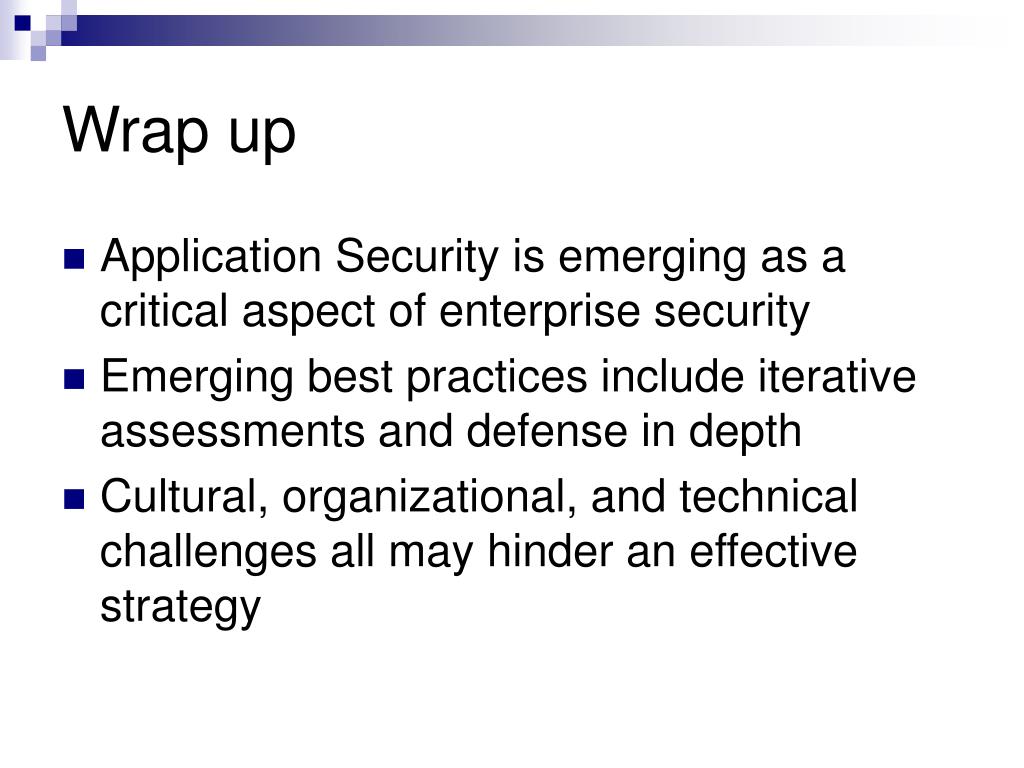 Wrap up

- Application Security is emerging as a critical aspect of enterprise security
- Emerging best practices include iterative assessments and defense in depth
- Cultural, organizational, and technical challenges all may hinder an effective strategy